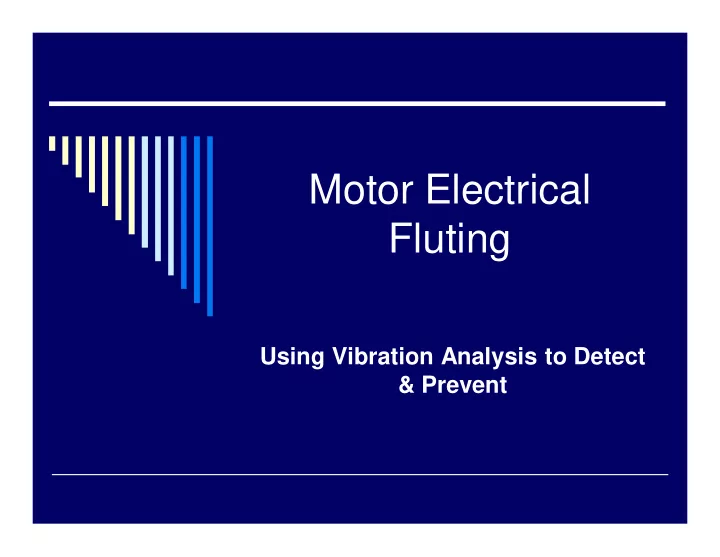 Motor Electrical Fluting

Using Vibration Analysis to Detect & Prevent